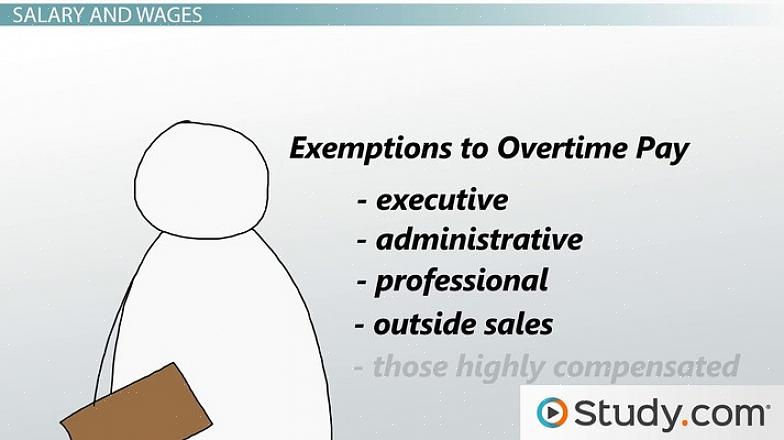 SALARY AND WAGES

Exemptions to Overtime Pay

- executive
- administrative
- professional
- outside sales
- those highly compensated

Study.com